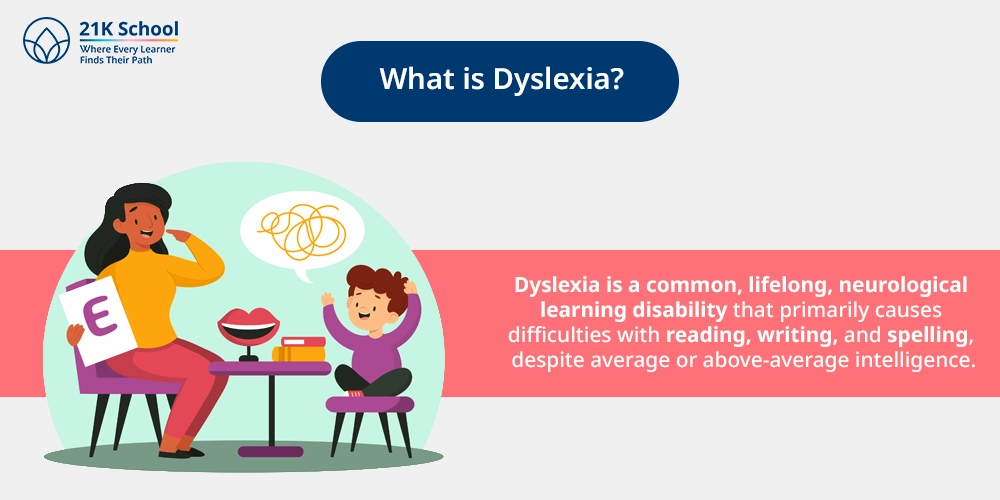 21K School
Where Every Learner
Finds Their Path

What is Dyslexia?

E

Dyslexia is a common, lifelong, neurological learning disability that primarily causes difficulties with reading, writing, and spelling, despite average or above-average intelligence.